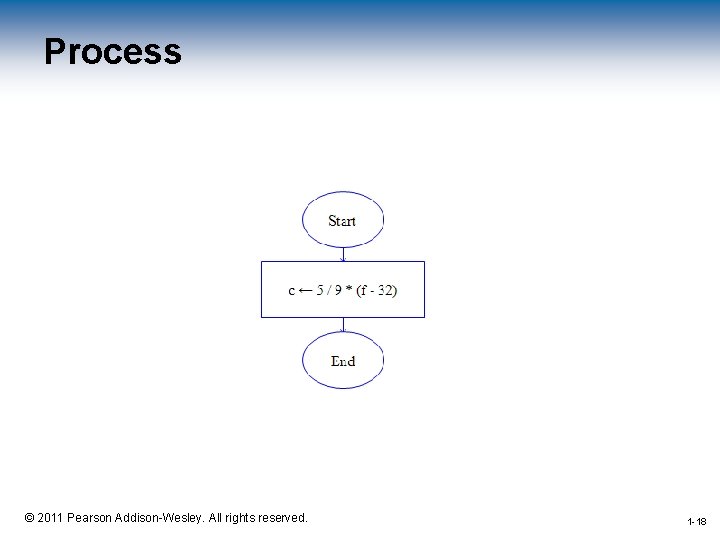 Process

Start

c ← 5 / 9 * (f - 32)

End

© 2011 Pearson Addison-Wesley. All rights reserved.

1-18